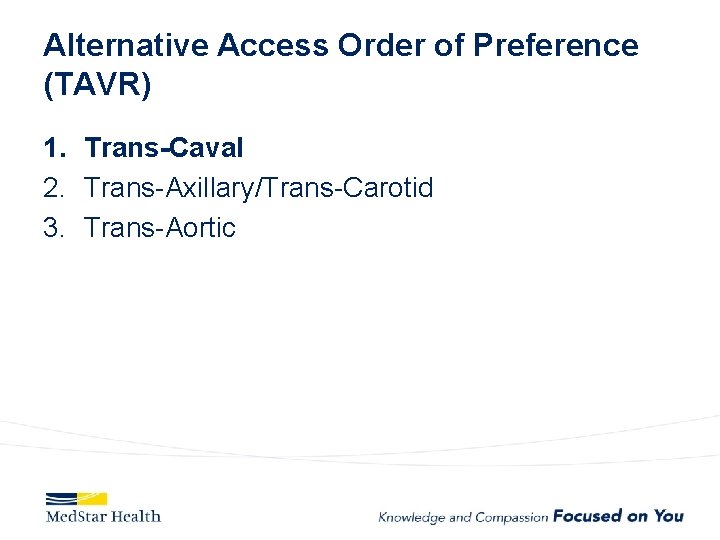 Alternative Access Order of Preference (TAVR)

1. Trans-Caval
2. Trans-Axillary/Trans-Carotid
3. Trans-Aortic

MedStar Health

Knowledge and Compassion Focused on You